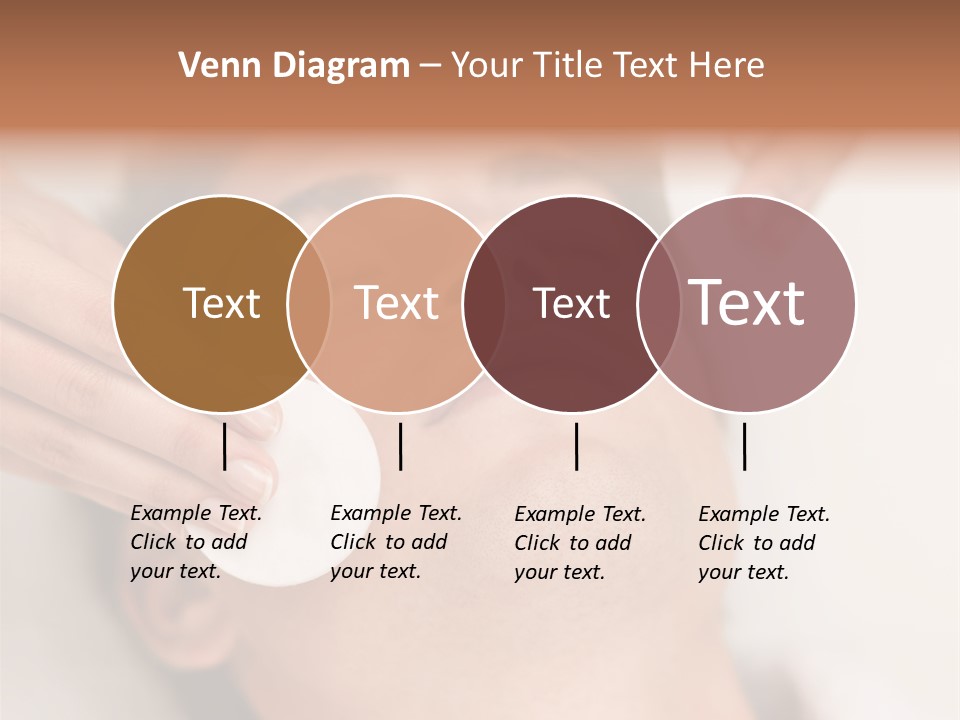 Venn Diagram – Your Title Text Here

Text

Text

Text

Text

Example Text. Click to add your text.

Example Text. Click to add your text.

Example Text. Click to add your text.

Example Text. Click to add your text.